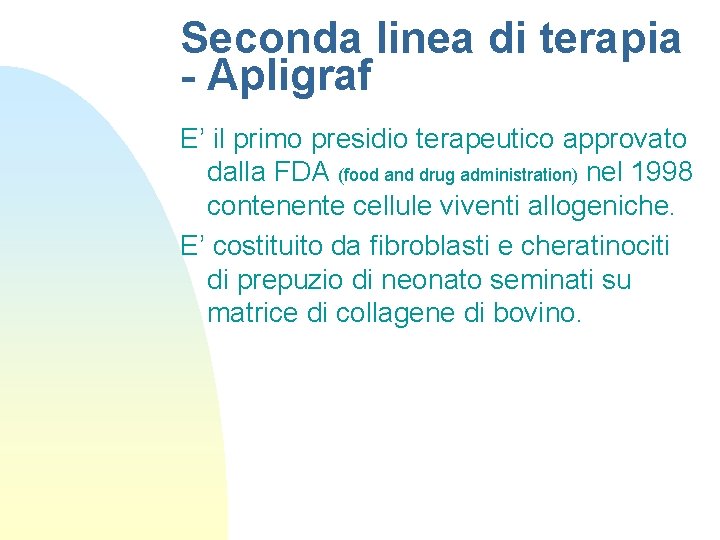 Seconda linea di terapia - Apligraf

E’ il primo presidio terapeutico approvato dalla FDA (food and drug administration) nel 1998 contenente cellule viventi allogeniche.

E’ costituito da fibroblasti e cheratinociti di prepuzio di neonato seminati su matrice di collagene di bovino.